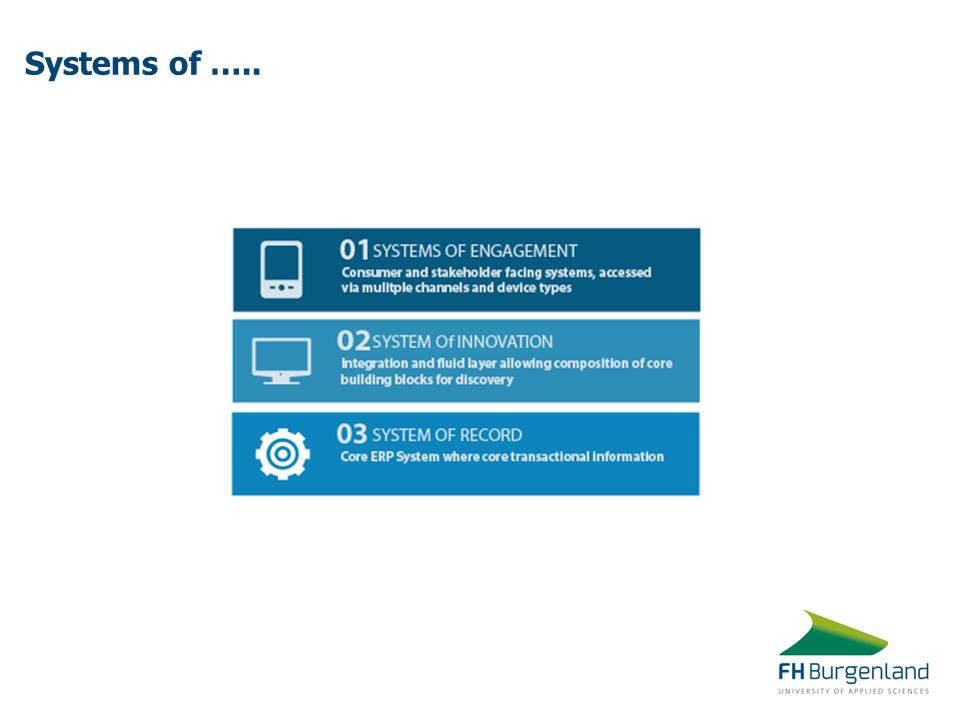 Systems of …..

01 SYSTEMS OF ENGAGEMENT
Consumer and stakeholder facing systems, accessed via mulitple channels and device types

02 SYSTEM Of INNOVATION
Integration and fluid layer allowing composition of core building blocks for discovery

03 SYSTEM OF RECORD
Core ERP System where core transactional information

FH Burgenland
UNIVERSITY OF APPLIED SCIENCES